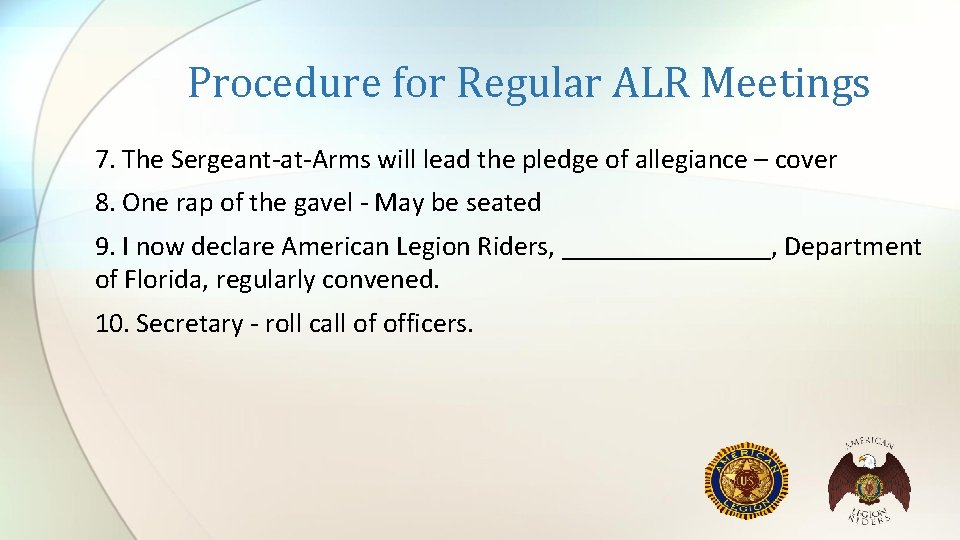 Procedure for Regular ALR Meetings

7. The Sergeant-at-Arms will lead the pledge of allegiance – cover

8. One rap of the gavel - May be seated

9. I now declare American Legion Riders, ________________, Department of Florida, regularly convened.

10. Secretary - roll call of officers.

AMERICAN LEGION US

AMERICAN LEGION RIDERS